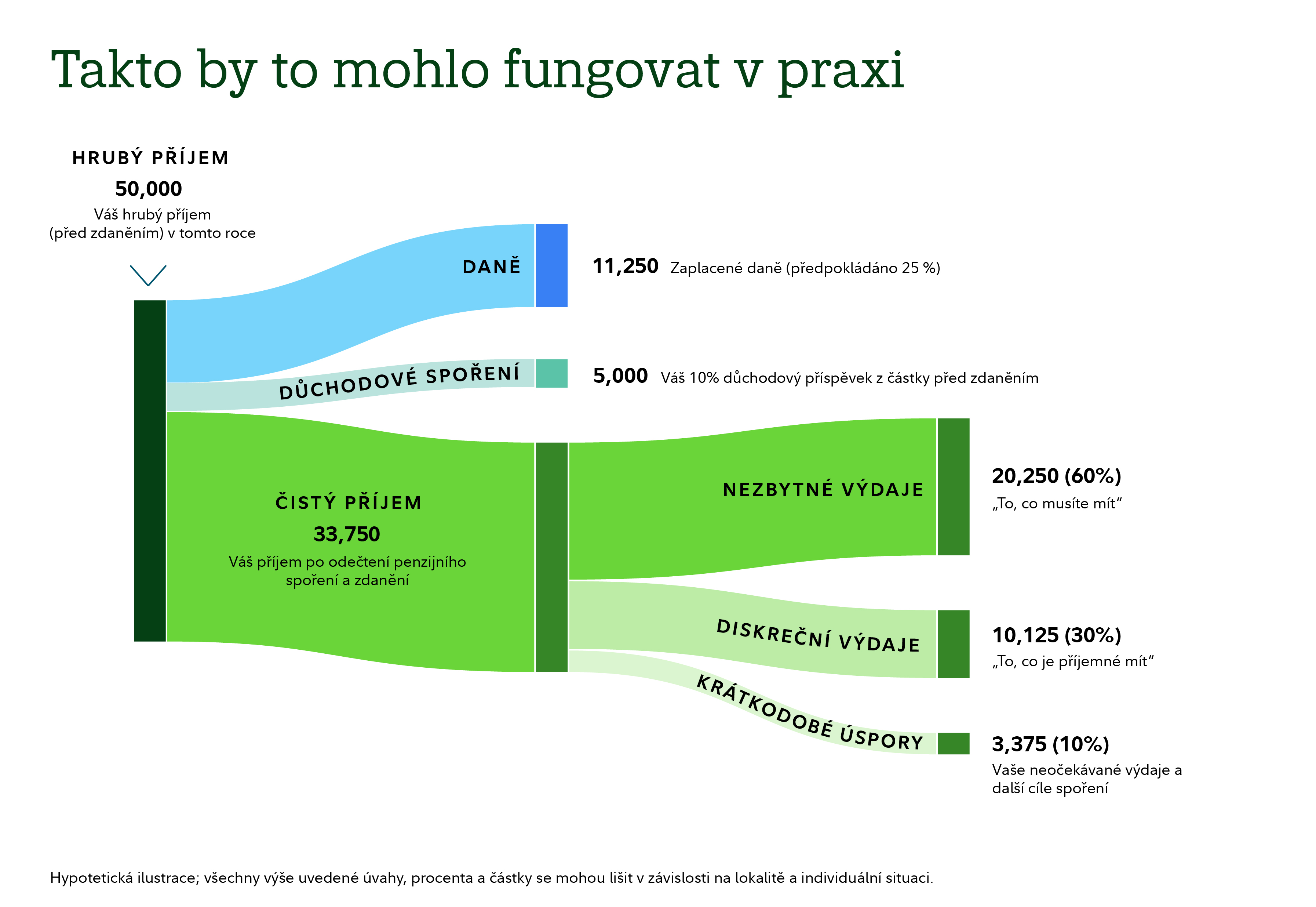 Takto by to mohlo fungovat v praxi

HRUBÝ PŘÍJEM
50,000
Váš hrubý příjem (před zdaněním) v tomto roce

DANĚ

11,250 Zaplacené daně (předpokládáno 25 %)

DŮCHODOVÉ SPOŘENÍ

5,000 Váš 10% důchodový příspěvek z částky před zdaněním

ČISTÝ PŘÍJEM
33,750
Váš příjem po odečtení penzijního spoření a zdanění

NEZBYTNÉ VÝDAJE

20,250 (60%)
„To, co musíte mít“

DISKREČNÍ VÝDAJE

10,125 (30%)
„To, co je příjemné mít“

KRÁTKODOBÉ ÚSPORY

3,375 (10%)
Vaše neočekávané výdaje a další cíle spoření

Hypotetická ilustrace; všechny výše uvedené úvahy, procenta a částky se mohou lišit v závislosti na lokalitě a individuální situaci.